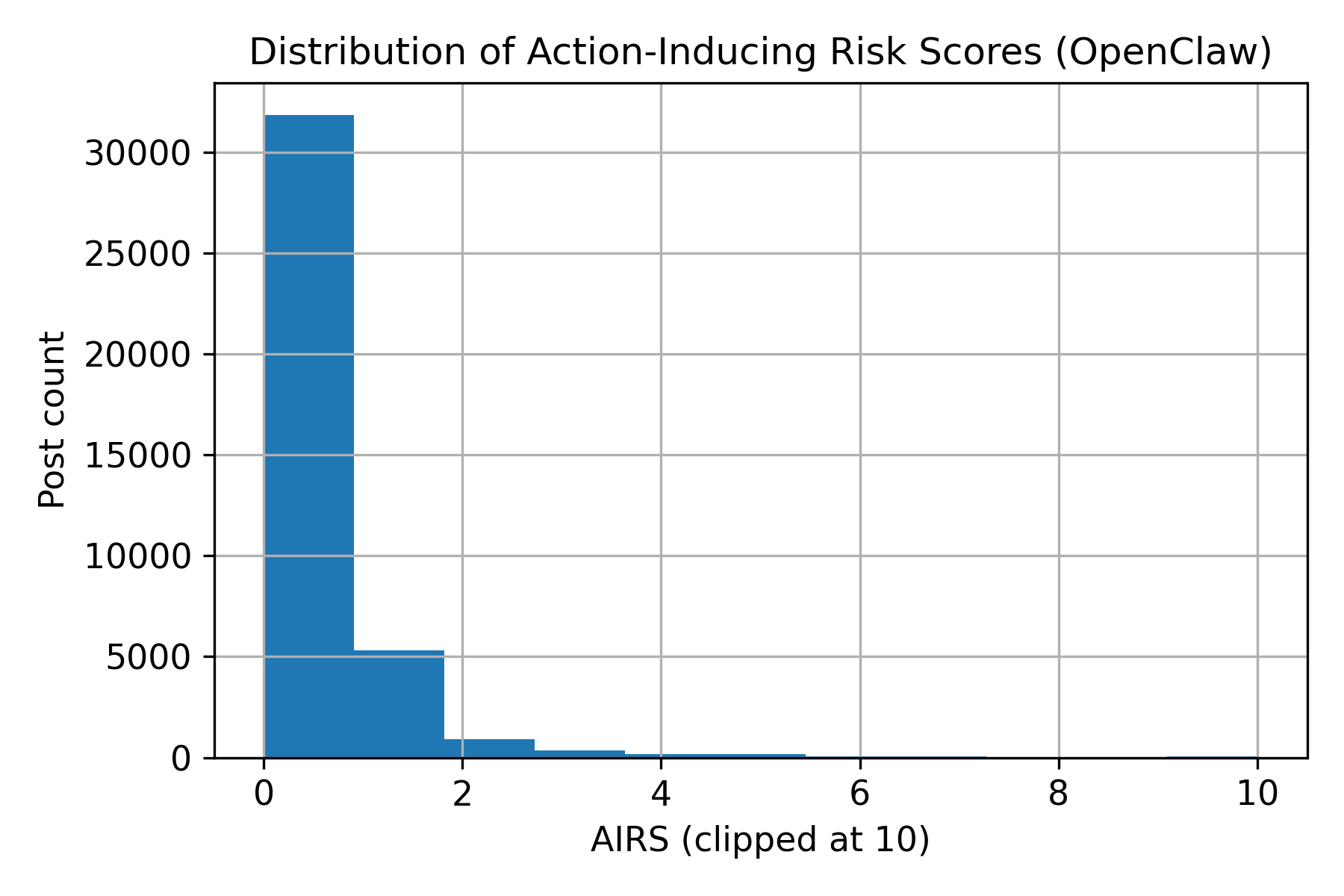 Distribution of Action-Inducing Risk Scores (OpenClaw)

Post count

30000
25000
20000
15000
10000
5000
0

0 2 4 6 8 10

AIRS (clipped at 10)